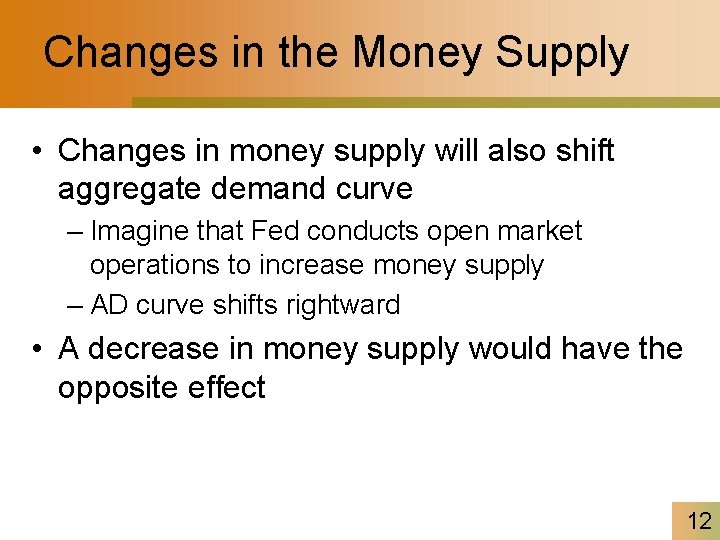 Changes in the Money Supply

• Changes in money supply will also shift aggregate demand curve

– Imagine that Fed conducts open market operations to increase money supply

– AD curve shifts rightward

• A decrease in money supply would have the opposite effect

12